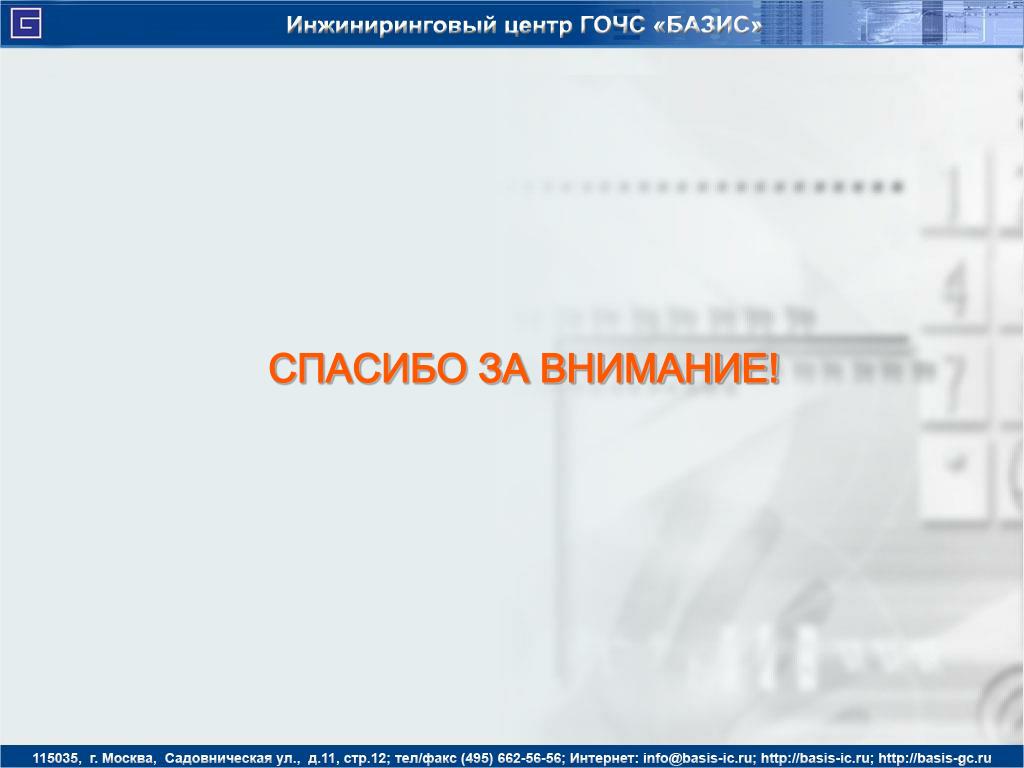 Инжиниринговый центр ГОЧС «БАЗИС»

СПАСИБО ЗА ВНИМАНИЕ!

115035, г. Москва, Садовническая ул., д.11, стр.12; тел/факс (495) 662-56-56; Интернет: info@basis-ic.ru; http://basis-ic.ru; http://basis-gc.ru